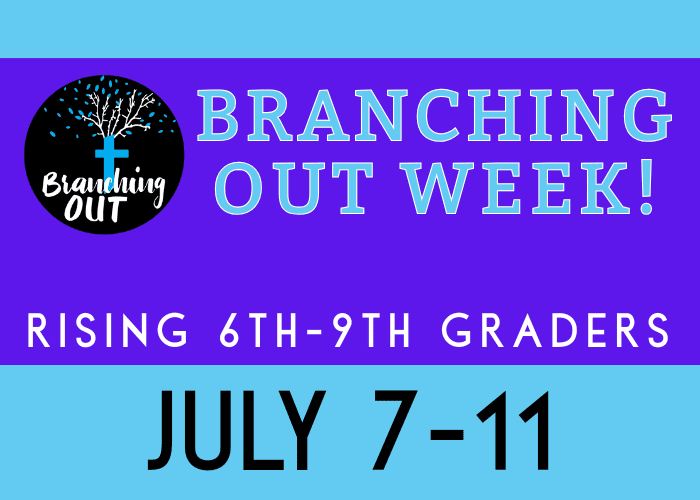 Branching OUT

BRANCHING OUT WEEK!

RISING 6TH-9TH GRADERS

JULY 7-11